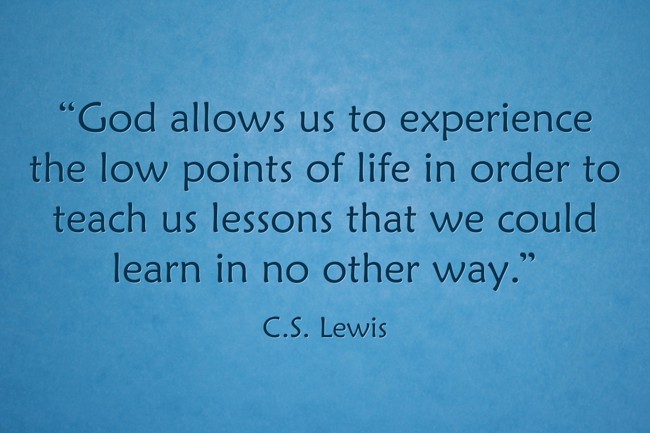 “God allows us to experience the low points of life in order to teach us lessons that we could learn in no other way.”

C.S. Lewis